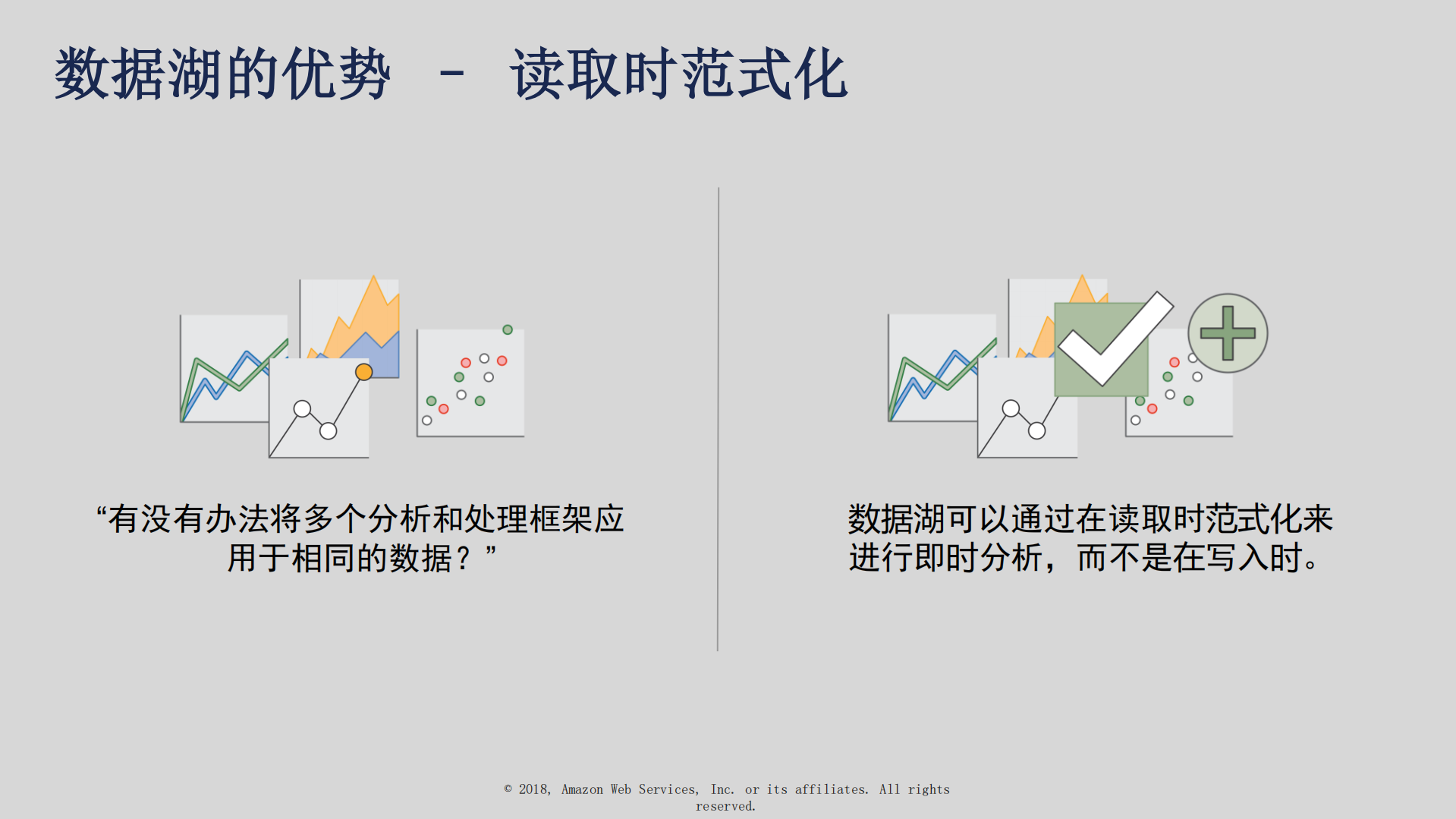 数据湖的优势 – 读取时范式化

“有没有办法将多个分析和处理框架应用于相同的数据？”

数据湖可以通过在读取时范式化来进行即时分析，而不是在写入时。

© 2018, Amazon Web Services, Inc. or its affiliates. All rights reserved.